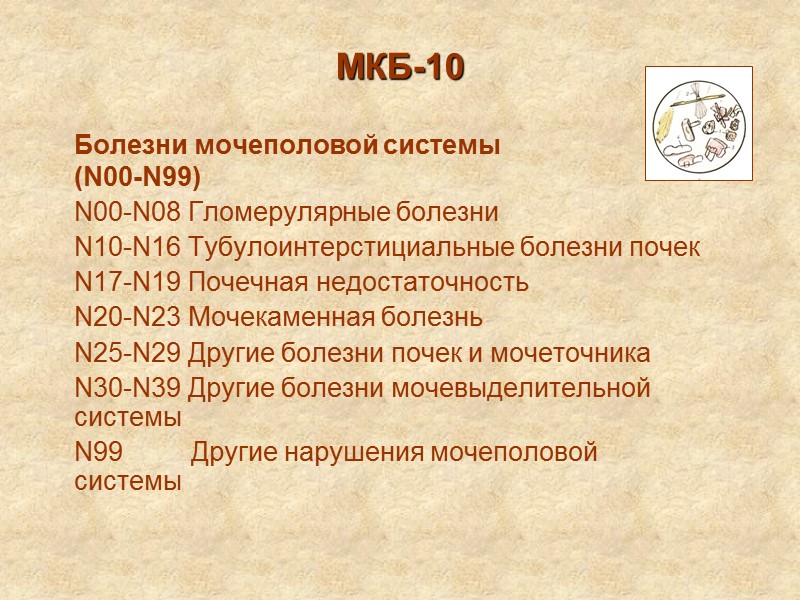 МКБ-10

Болезни мочеполовой системы (N00-N99)

N00-N08 Гломерулярные болезни

N10-N16 Тубулоинтерстициальные болезни почек

N17-N19 Почечная недостаточность

N20-N23 Мочекаменная болезнь

N25-N29 Другие болезни почек и мочеточника

N30-N39 Другие болезни мочевыделительной системы

N99 Другие нарушения мочеполовой системы